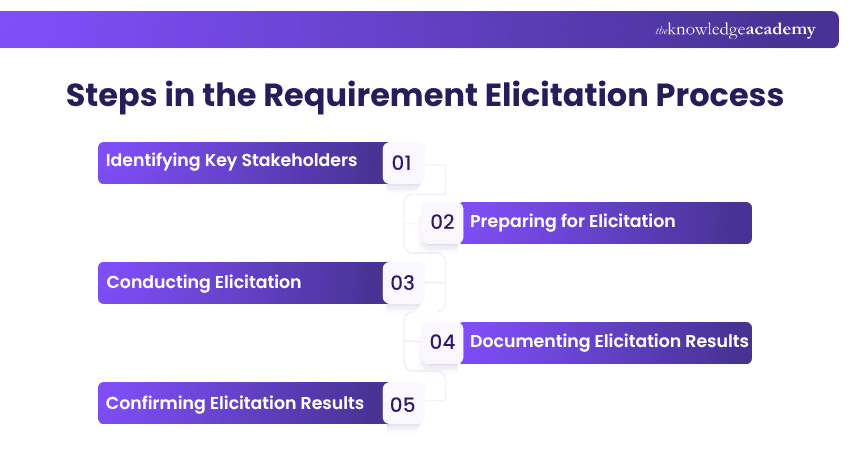 theknowledgeacademy

Steps in the Requirement Elicitation Process

Identifying Key Stakeholders 01

02 Preparing for Elicitation

Conducting Elicitation 03

04 Documenting Elicitation Results

Confirming Elicitation Results 05